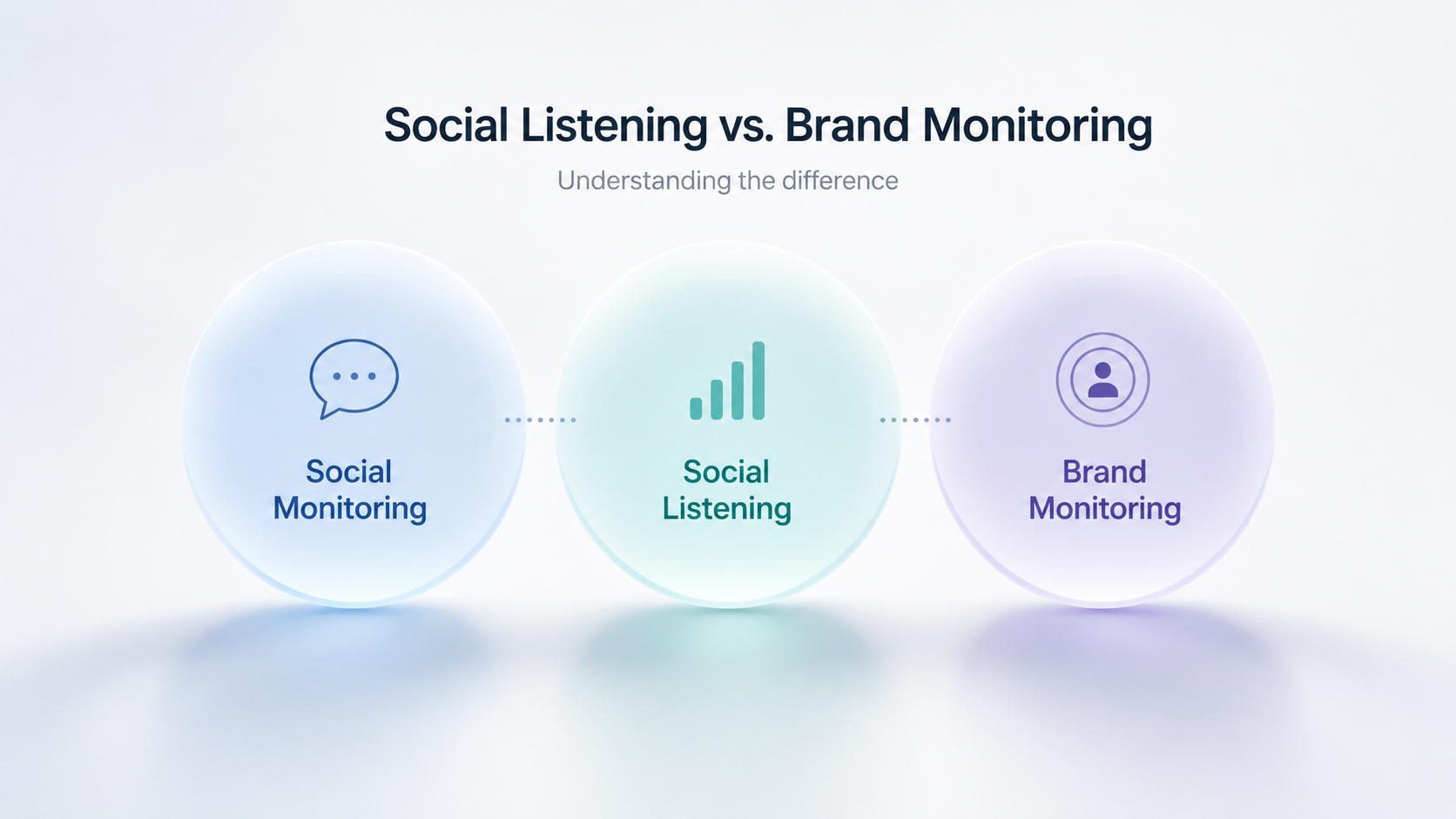 Social Listening vs. Brand Monitoring

Understanding the difference

Social Monitoring

Social Listening

Brand Monitoring